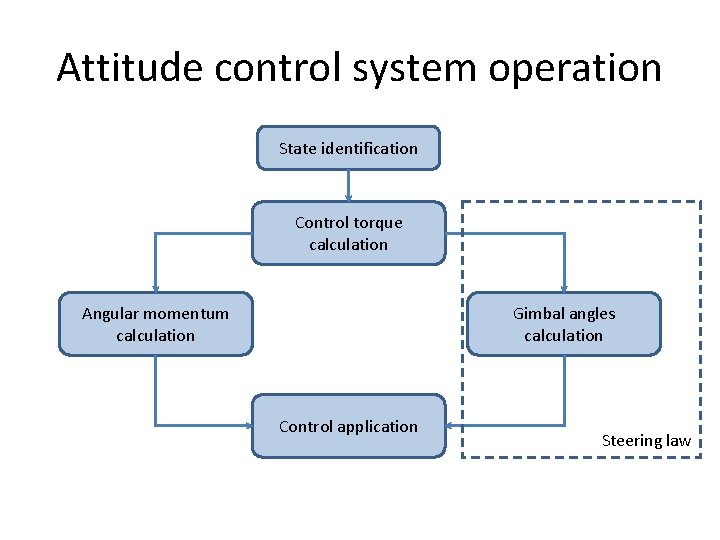 Attitude control system operation

State identification

Control torque calculation

Angular momentum calculation

Gimbal angles calculation

Control application

Steering law